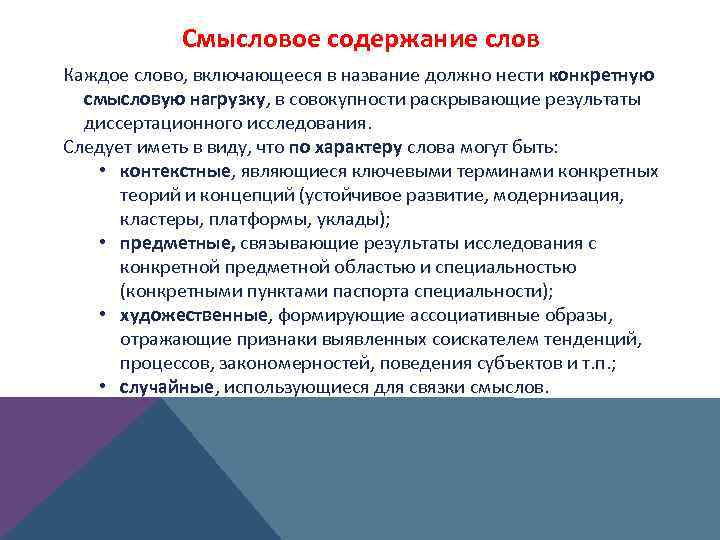 Смысловое содержание слов

Каждое слово, включающееся в название должно нести конкретную смысловую нагрузку, в совокупности раскрывающие результаты диссертационного исследования.

Следует иметь в виду, что по характеру слова могут быть:

• контекстные, являющиеся ключевыми терминами конкретных теорий и концепций (устойчивое развитие, модернизация, кластеры, платформы, уклады);
• предметные, связывающие результаты исследования с конкретной предметной областью и специальностью (конкретными пунктами паспорта специальности);
• художественные, формирующие ассоциативные образы, отражающие признаки выявленных соискателем тенденций, процессов, закономерностей, поведения субъектов и т.п.;
• случайные, использующиеся для связки смыслов.